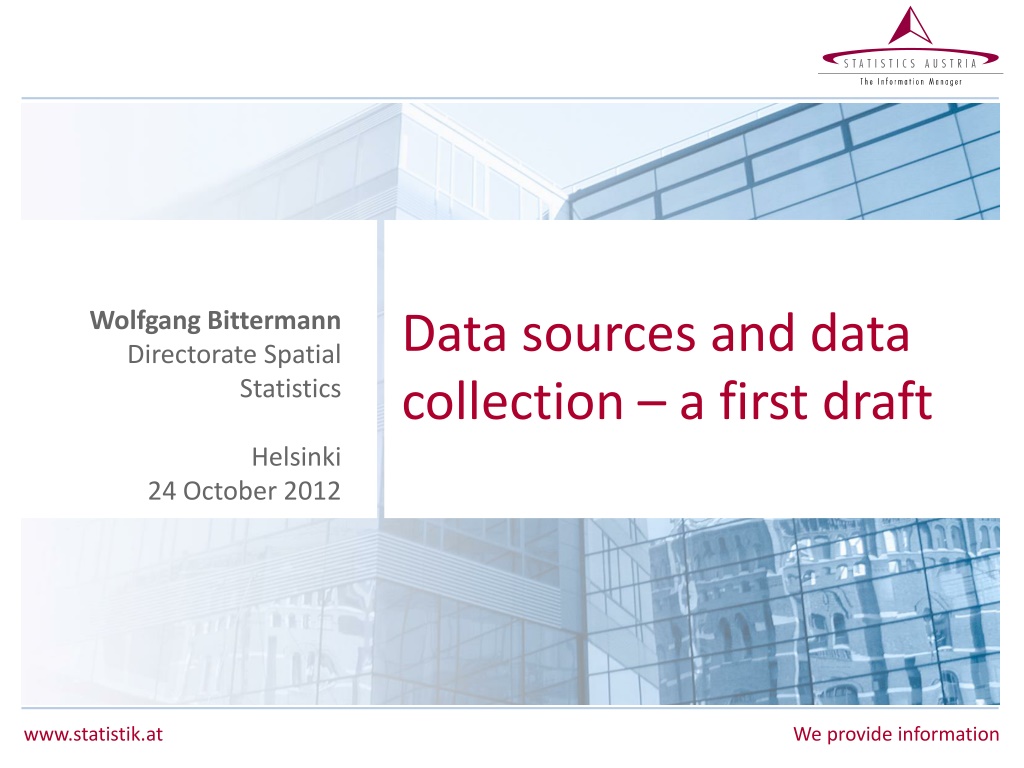 STATISTICS AUSTRIA
The Information Manager

Wolfgang Bittermann
Directorate Spatial Statistics

Helsinki
24 October 2012

Data sources and data collection – a first draft

www.statistik.at

We provide information